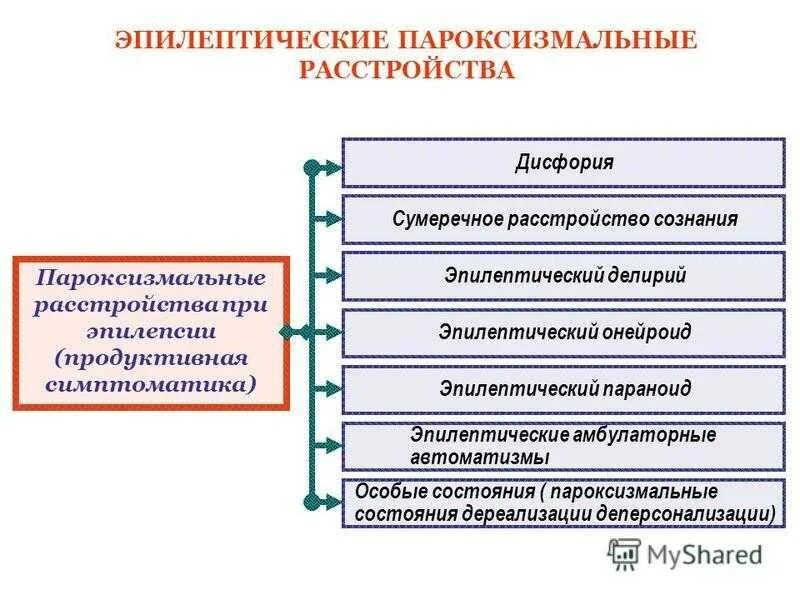 ЭПИЛЕПТИЧЕСКИЕ ПАРОКСИЗМАЛЬНЫЕ РАССТРОЙСТВА

Пароксизмальные расстройства при эпилепсии (продуктивная симптоматика)

Дисфория

Сумеречное расстройство сознания

Эпилептический делирий

Эпилептический онейроид

Эпилептический параноид

Эпилептические амбулаторные автоматизмы

Особые состояния ( пароксизмальные состояния дереализации деперсонализации)

MyShared